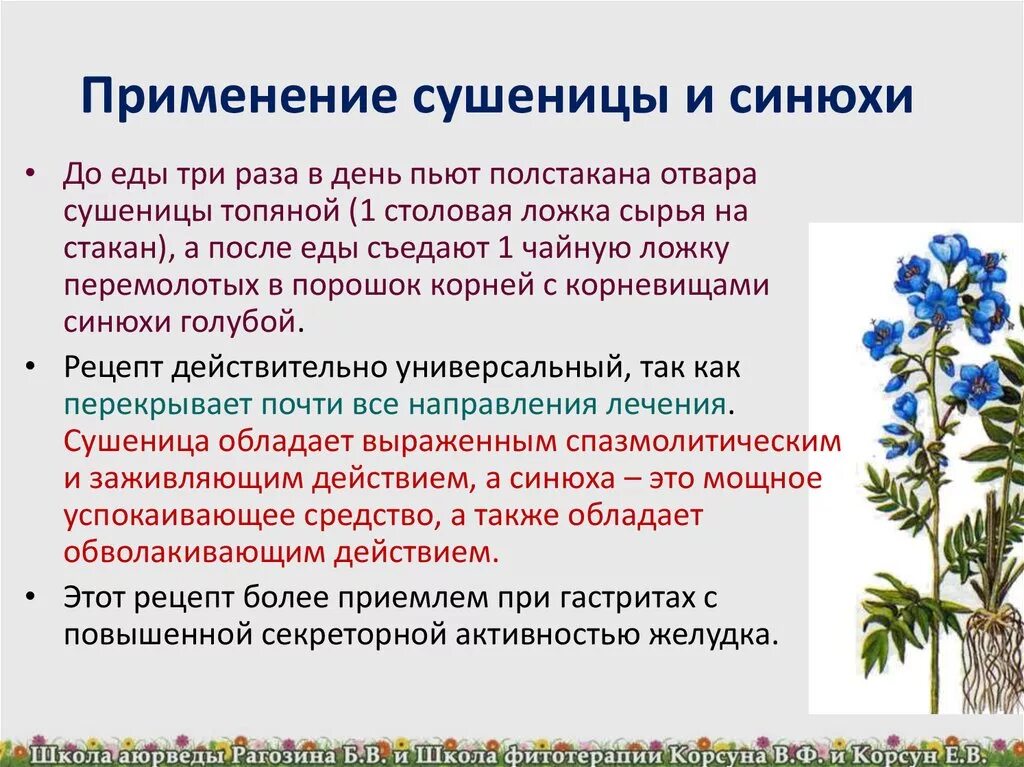 Применение сушеницы и синюхи

• До еды три раза в день пьют полстакана отвара сушеницы топяной (1 столовая ложка сырья на стакан), а после еды съедают 1 чайную ложку перемолотых в порошок корней с корневищами синюхи голубой.

• Рецепт действительно универсальный, так как перекрывает почти все направления лечения. Сушеница обладает выраженным спазмолитическим и заживляющим действием, а синюха – это мощное успокаивающее средство, а также обладает обволакивающим действием.

• Этот рецепт более приемлем при гастритах с повышенной секреторной активностью желудка.

Школа аюрведы Рагозина Б.В. и Школа фитотерапии Корсуна В.Ф. и Корсун Е.В.